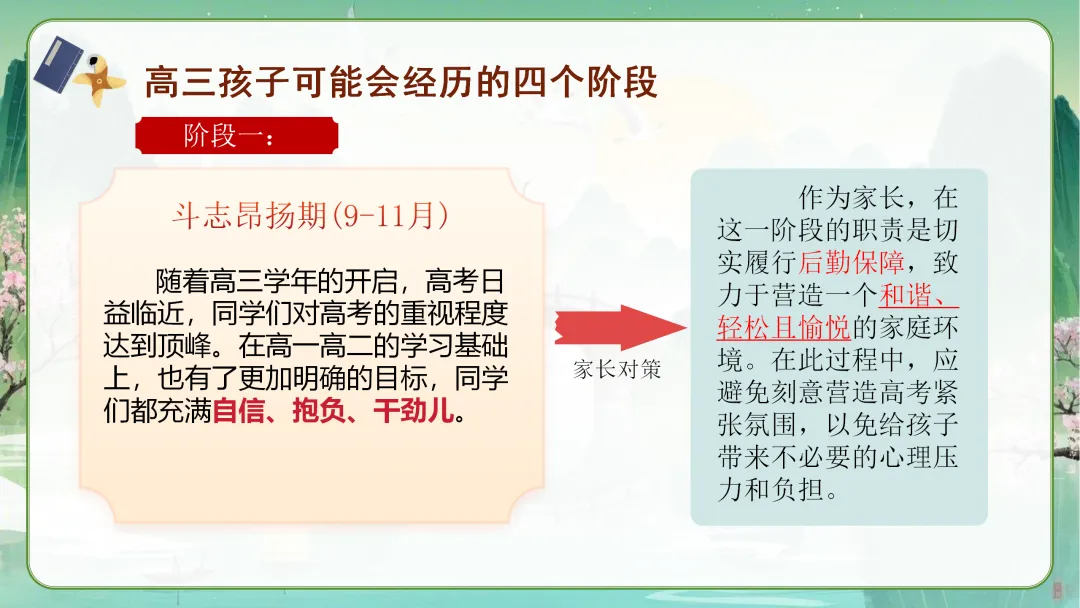 高三孩子可能会经历的四个阶段

阶段一：

斗志昂扬期(9-11月)

随着高三学年的开启，高考日益临近，同学们对高考的重视程度达到顶峰。在高一高二的学习基础上，也有了更加明确的目标，同学们都充满自信、抱负、干劲儿。

家长对策

作为家长，在这一阶段的职责是切实履行后勤保障，致力于营造一个和谐、轻松且愉悦的家庭环境。在此过程中，应避免刻意营造高考紧张氛围，以免给孩子带来不必要的心理压力和负担。